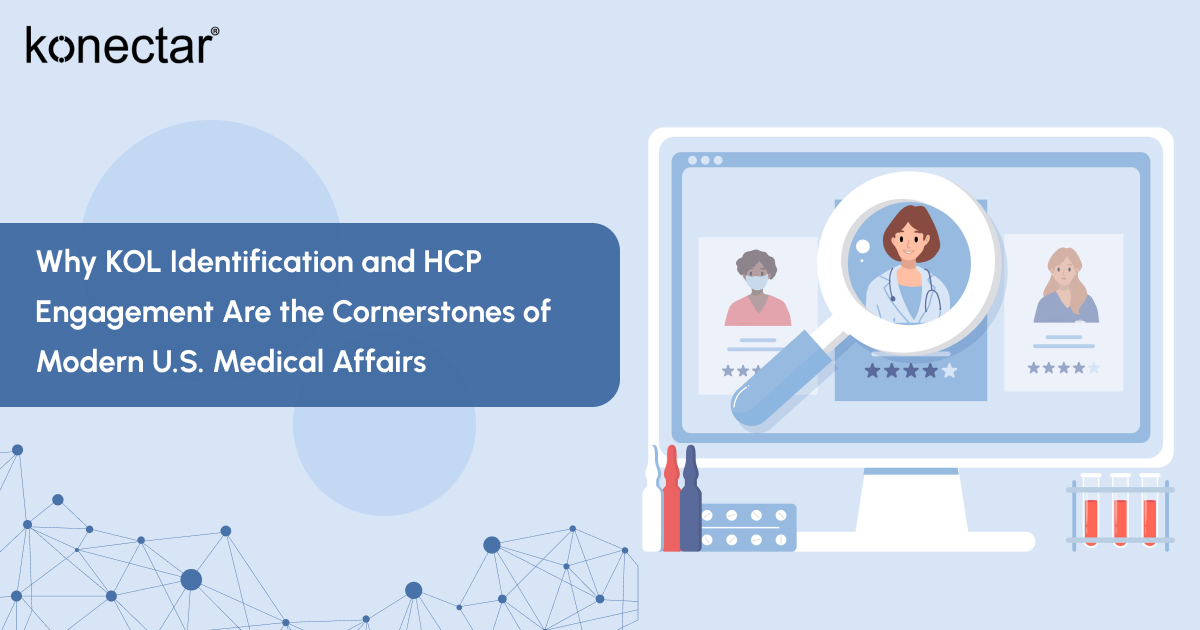 konectar®

Why KOL Identification and HCP Engagement Are the Cornerstones of Modern U.S. Medical Affairs